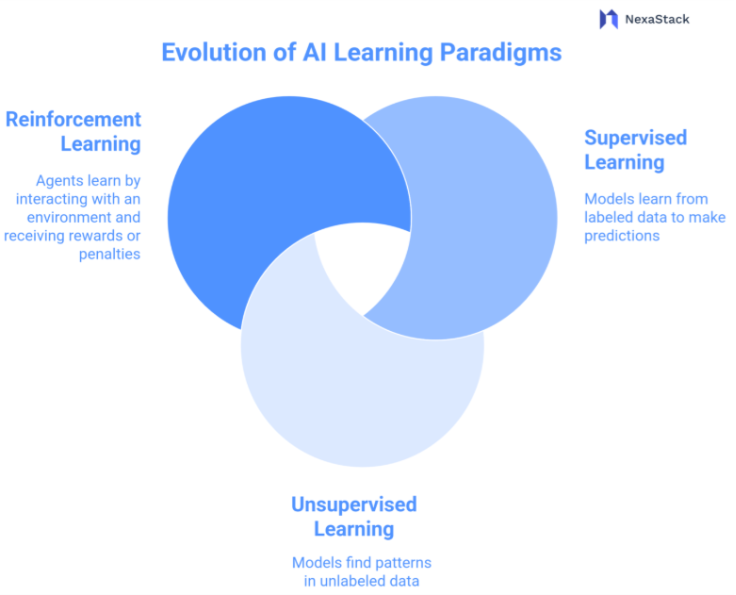 NexaStack

Evolution of AI Learning Paradigms

Reinforcement Learning

Agents learn by interacting with an environment and receiving rewards or penalties

Supervised Learning

Models learn from labeled data to make predictions

Unsupervised Learning

Models find patterns in unlabeled data